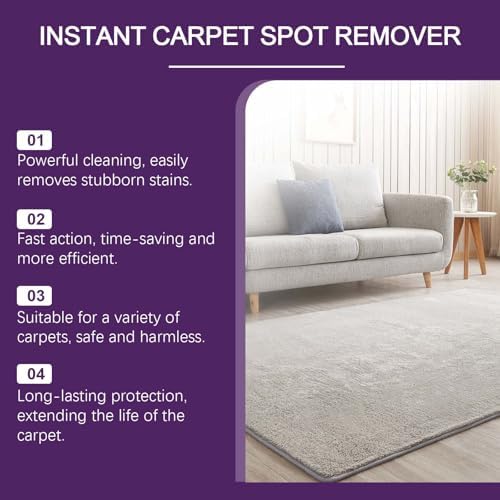 INSTANT CARPET SPOT REMOVER

01
Powerful cleaning, easily removes stubborn stains.

02
Fast action, time-saving and more efficient.

03
Suitable for a variety of carpets, safe and harmless.

04
Long-lasting protection, extending the life of the carpet.